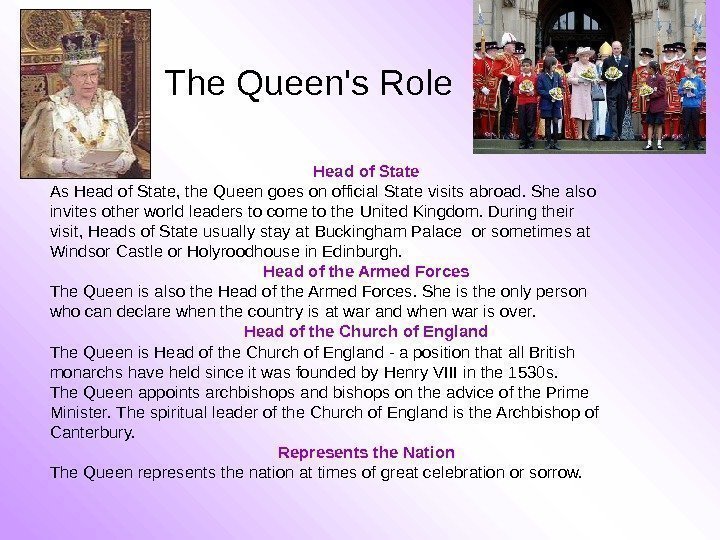 The Queen's Role

Head of State

As Head of State, the Queen goes on official State visits abroad. She also invites other world leaders to come to the United Kingdom. During their visit, Heads of State usually stay at Buckingham Palace or sometimes at Windsor Castle or Holyroodhouse in Edinburgh.

Head of the Armed Forces

The Queen is also the Head of the Armed Forces. She is the only person who can declare when the country is at war and when war is over.

Head of the Church of England

The Queen is Head of the Church of England - a position that all British monarchs have held since it was founded by Henry VIII in the 1530s.
The Queen appoints archbishops and bishops on the advice of the Prime Minister. The spiritual leader of the Church of England is the Archbishop of Canterbury.

Represents the Nation

The Queen represents the nation at times of great celebration or sorrow.